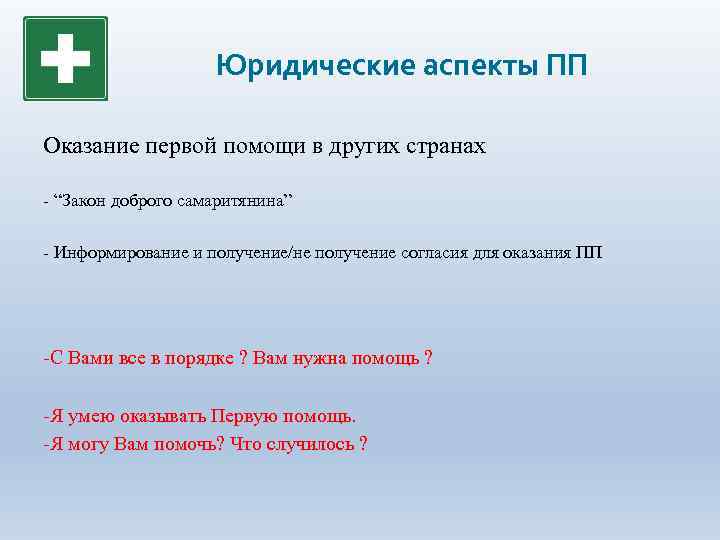 Юридические аспекты ПП

Оказание первой помощи в других странах

- “Закон доброго самаритянина”

- Информирование и получение/не получение согласия для оказания ПП

-С Вами все в порядке ? Вам нужна помощь ?

-Я умею оказывать Первую помощь.
-Я могу Вам помочь? Что случилось ?